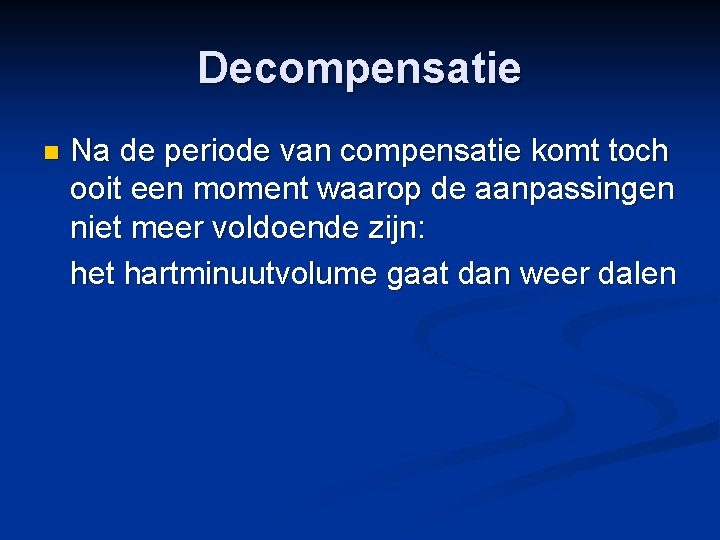 Decompensatie

Na de periode van compensatie komt toch ooit een moment waarop de aanpassingen niet meer voldoende zijn:

het hartminuutvolume gaat dan weer dalen